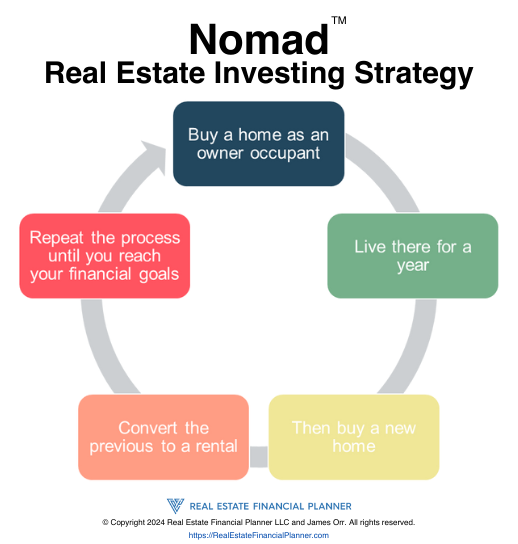 Nomad™
Real Estate Investing Strategy

Buy a home as an owner occupant

Live there for a year

Then buy a new home

Convert the previous to a rental

Repeat the process until you reach your financial goals

REAL ESTATE FINANCIAL PLANNER
© Copyright 2024 Real Estate Financial Planner LLC and James Orr. All rights reserved.
https://RealEstateFinancialPlanner.com